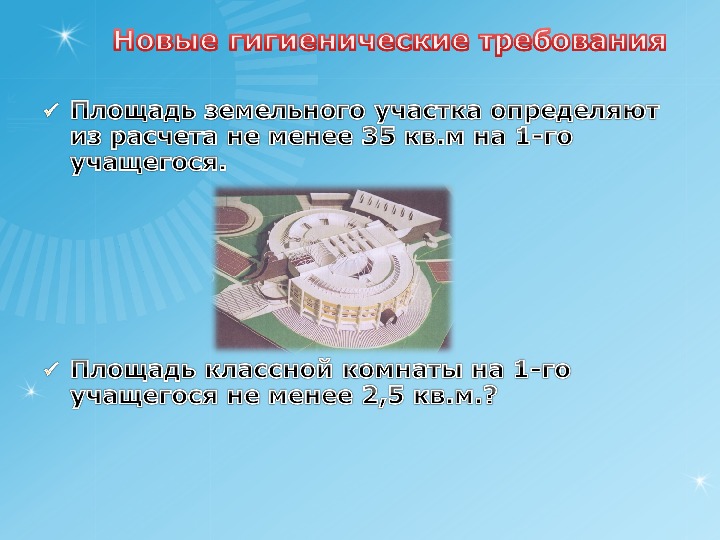 Новые гигиенические требования

✓ Площадь земельного участка определяют из расчета не менее 35 кв.м на 1-го учащегося.

✓ Площадь классной комнаты на 1-го учащегося не менее 2,5 кв.м.?